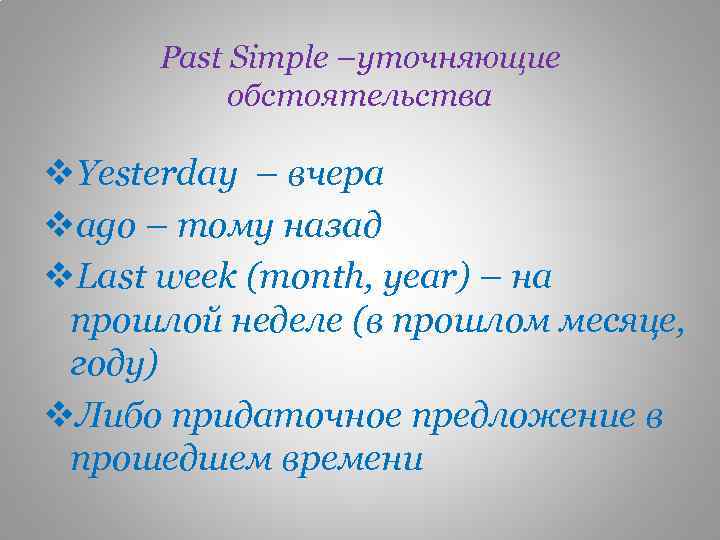 Past Simple –уточняющие обстоятельства

❖Yesterday – вчера
❖ago – тому назад
❖Last week (month, year) – на прошлой неделе (в прошлом месяце, году)
❖Либо придаточное предложение в прошедшем времени